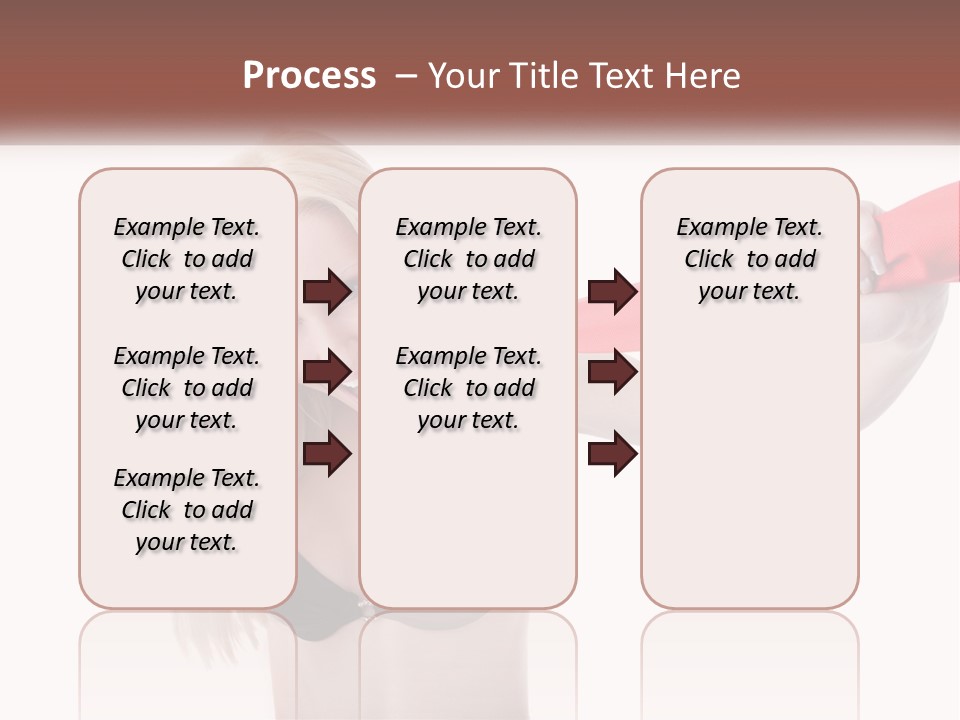 Process – Your Title Text Here

Example Text. Click to add your text.

Example Text. Click to add your text.

Example Text. Click to add your text.

Example Text. Click to add your text.

Example Text. Click to add your text.

Example Text. Click to add your text.